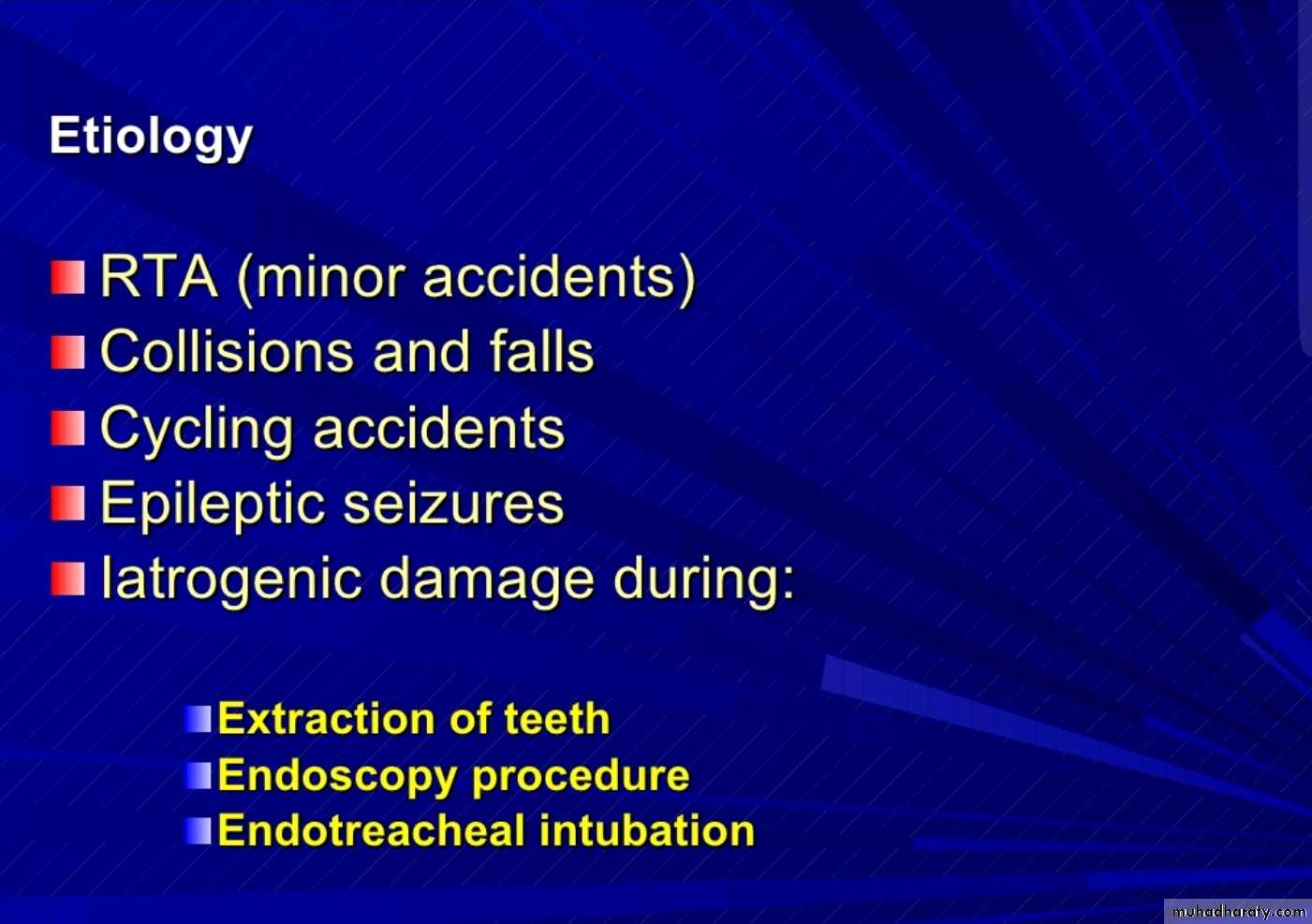 Etiology

RTA (minor accidents)
Collisions and falls
Cycling accidents
Epileptic seizures
Iatrogenic damage during:

Extraction of teeth
Endoscopy procedure
Endotreacheal intubation

muhadharaty.com